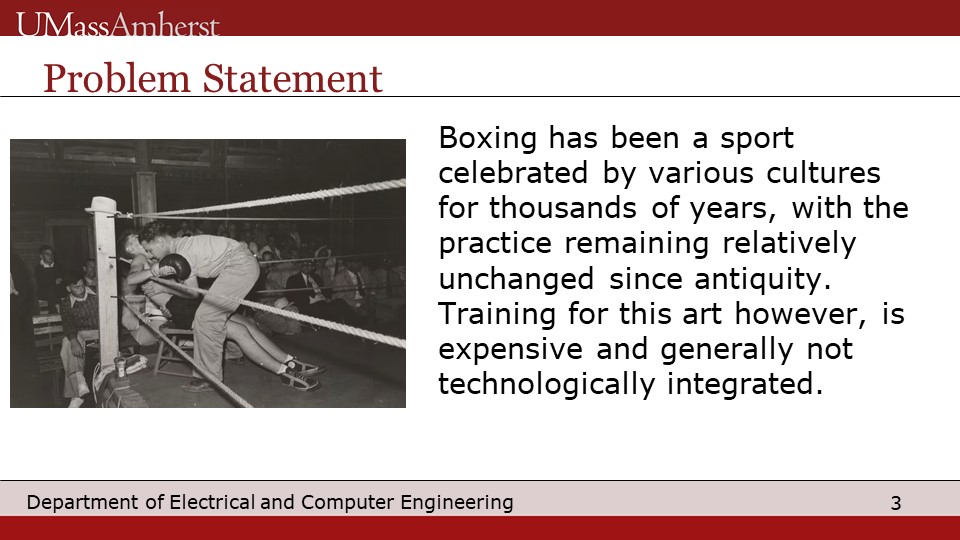 UMassAmherst

Problem Statement

Boxing has been a sport celebrated by various cultures for thousands of years, with the practice remaining relatively unchanged since antiquity. Training for this art however, is expensive and generally not technologically integrated.

Department of Electrical and Computer Engineering

3